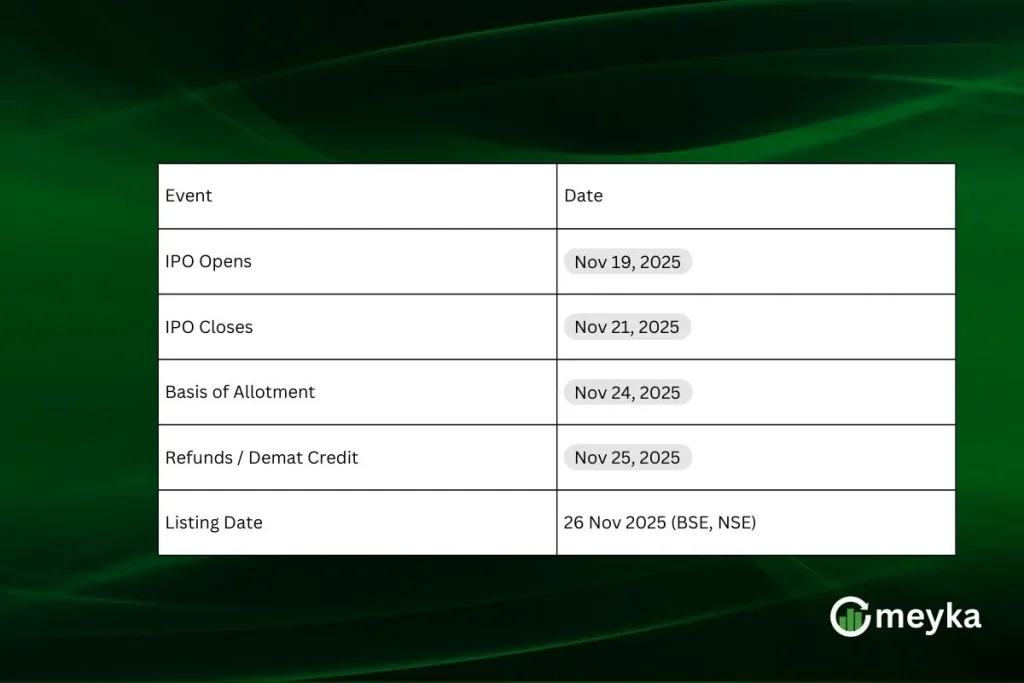 | Event | Date |
|---|---|
| IPO Opens | Nov 19, 2025 |
| IPO Closes | Nov 21, 2025 |
| Basis of Allotment | Nov 24, 2025 |
| Refunds / Demat Credit | Nov 25, 2025 |
| Listing Date | 26 Nov 2025 (BSE, NSE) |

meyka